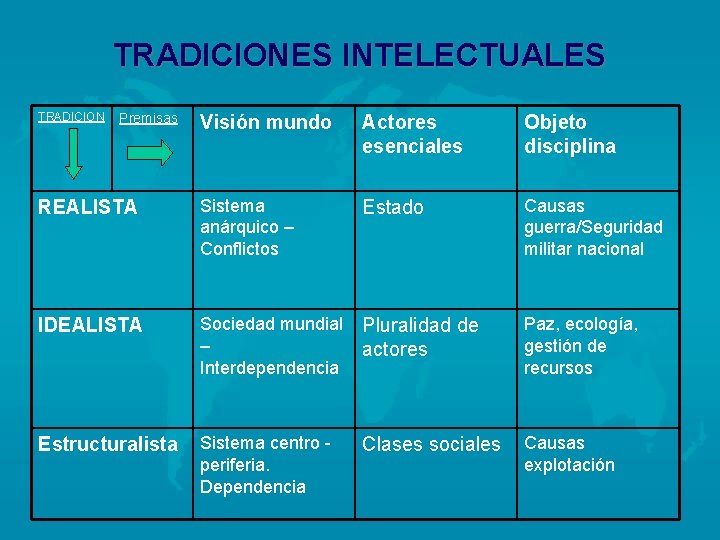 TRADICIONES INTELECTUALES

| TRADICION Premisas | Visión mundo | Actores esenciales | Objeto disciplina |
|---|---|---|---|
| REALISTA | Sistema anárquico – Conflictos | Estado | Causas guerra/Seguridad militar nacional |
| IDEALISTA | Sociedad mundial – Interdependencia | Pluralidad de actores | Paz, ecología, gestión de recursos |
| Estructuralista | Sistema centro - periferia. Dependencia | Clases sociales | Causas explotación |